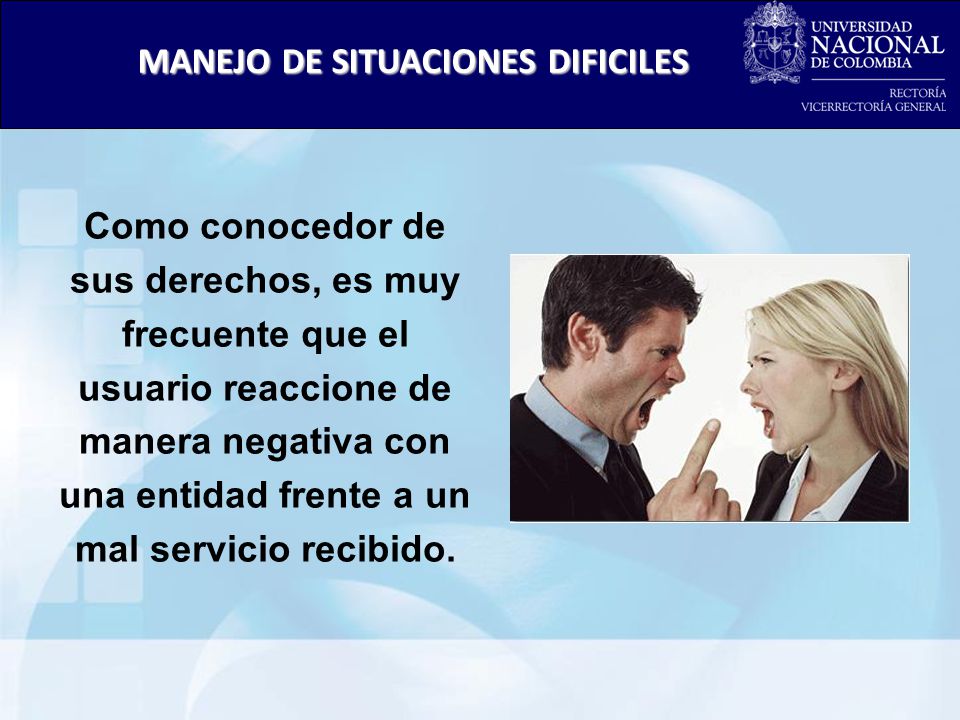 MANEJO DE SITUACIONES DIFICILES

UNIVERSIDAD NACIONAL DE COLOMBIA

RECTORÍA
VICERRECTORÍA GENERAL

Como conocedor de sus derechos, es muy frecuente que el usuario reaccione de manera negativa con una entidad frente a un mal servicio recibido.